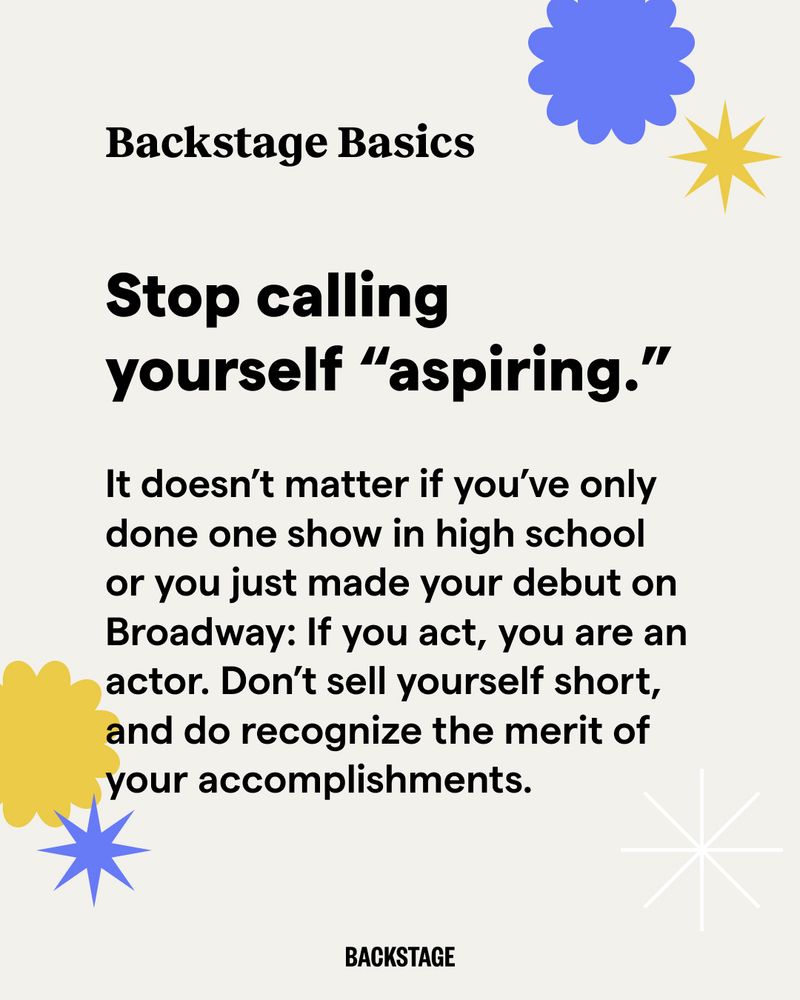 Backstage Basics

Stop calling yourself “aspiring.”

It doesn’t matter if you’ve only done one show in high school or you just made your debut on Broadway: If you act, you are an actor. Don’t sell yourself short, and do recognize the merit of your accomplishments.

BACKSTAGE